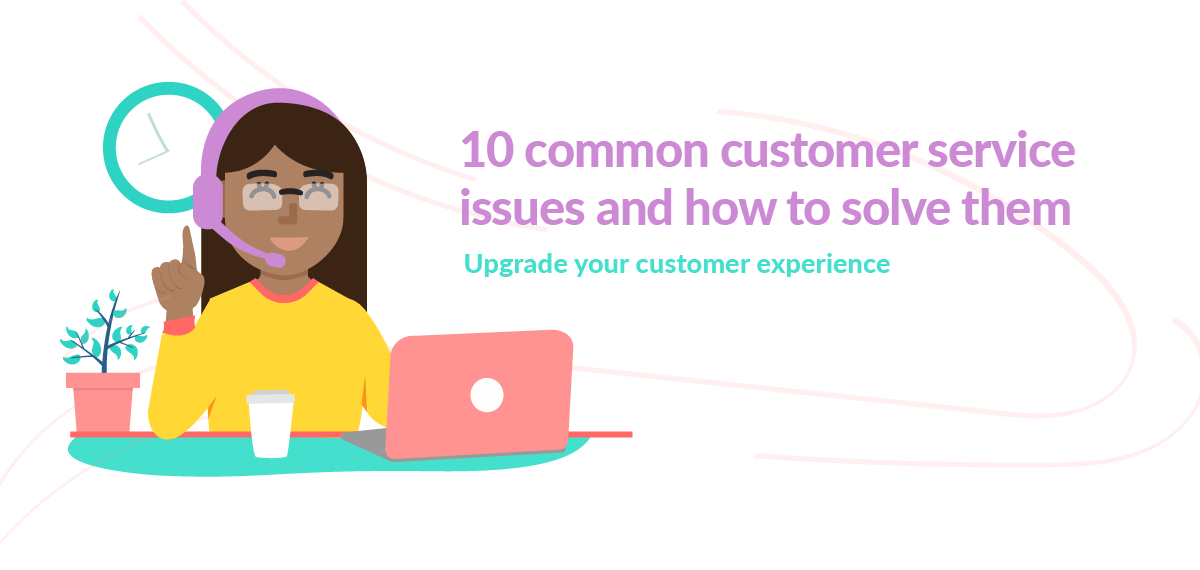 10 common customer service issues and how to solve them

Upgrade your customer experience